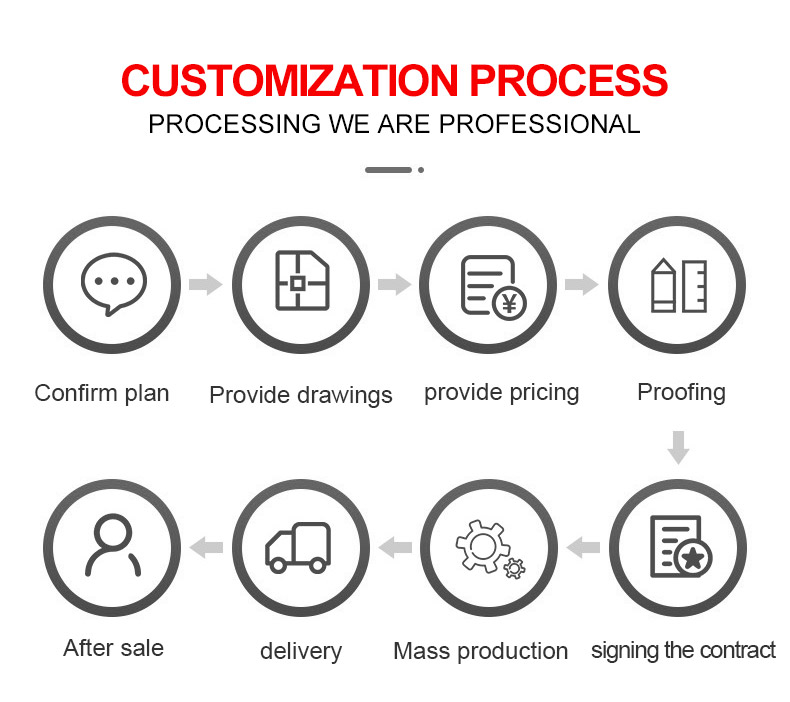 CUSTOMIZATION PROCESS
PROCESSING WE ARE PROFESSIONAL

Confirm plan

Provide drawings

provide pricing

Proofing

signing the contract

Mass production

delivery

After sale